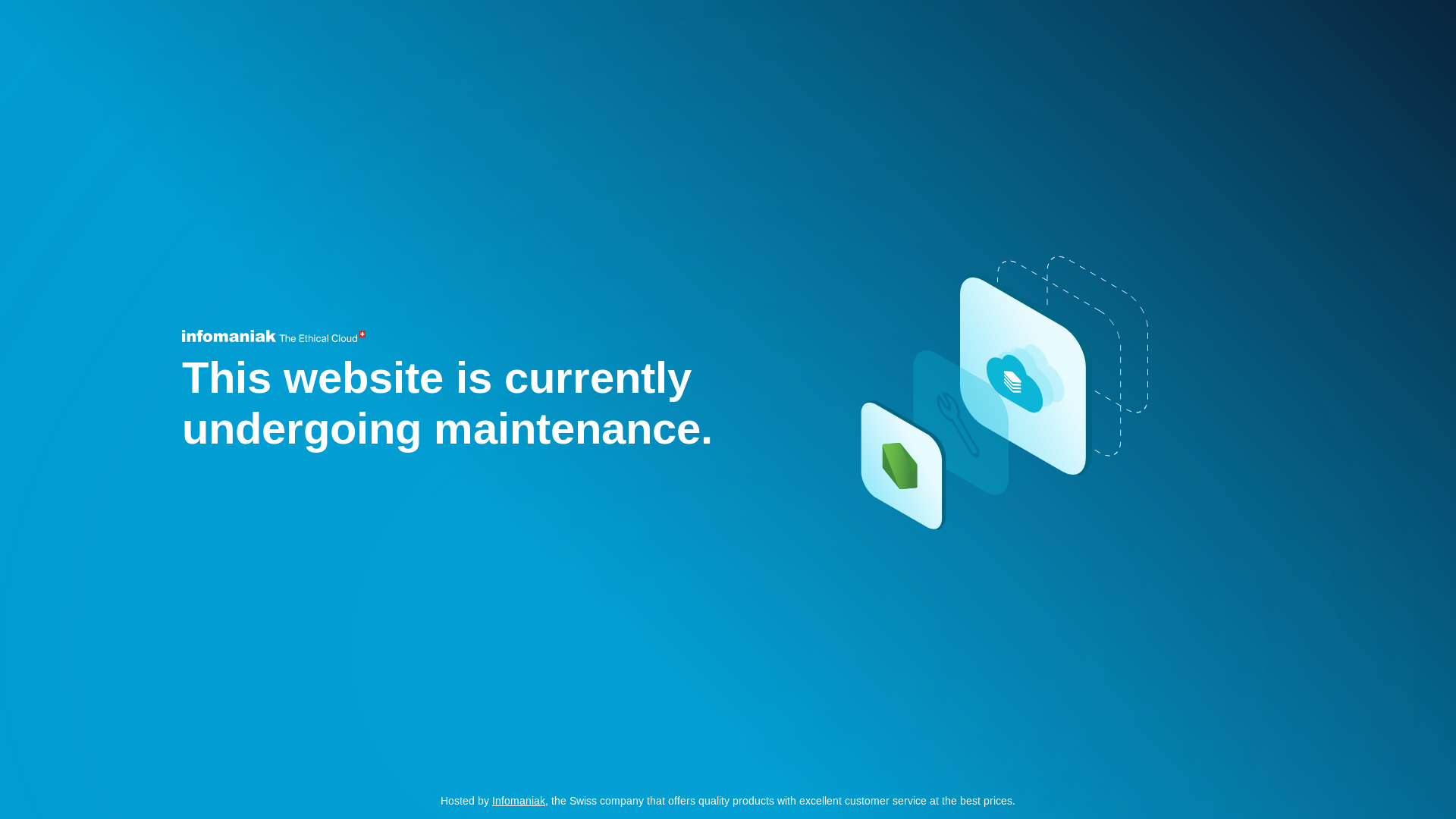 infomaniak The Ethical Cloud

This website is currently undergoing maintenance.

Hosted by Infomaniak, the Swiss company that offers quality products with excellent customer service at the best prices.